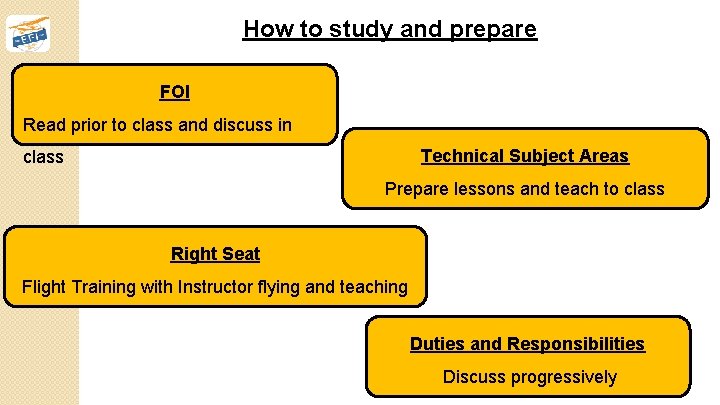 EFI

How to study and prepare

FOI
Read prior to class and discuss in class

Technical Subject Areas
Prepare lessons and teach to class

Right Seat
Flight Training with Instructor flying and teaching

Duties and Responsibilities
Discuss progressively